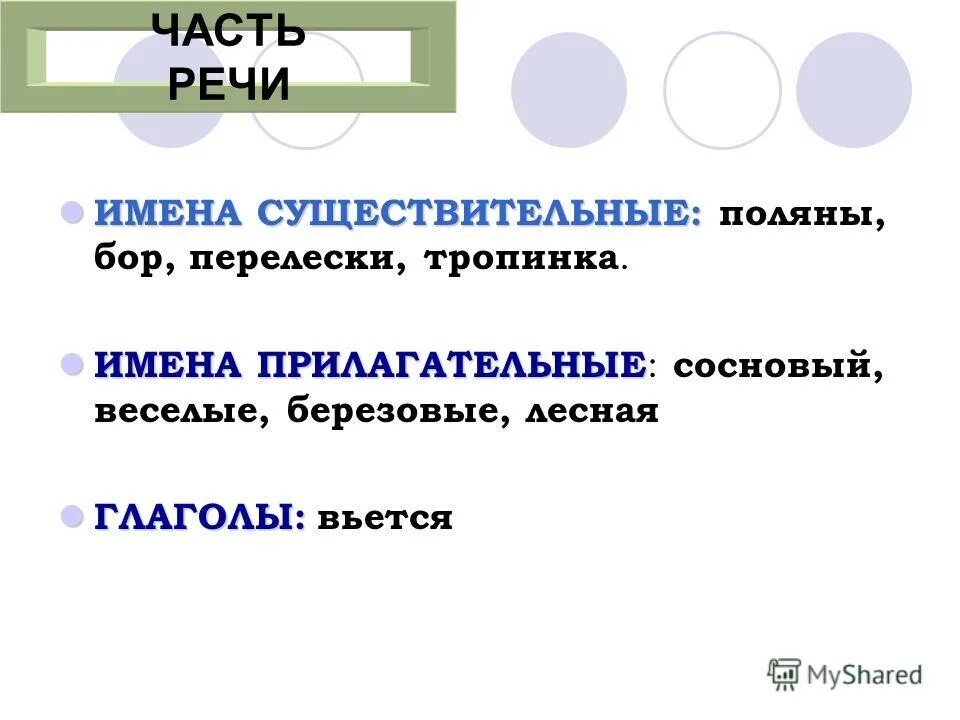 ЧАСТЬ РЕЧИ

ИМЕНА СУЩЕСТВИТЕЛЬНЫЕ: поляны, бор, перелески, тропинка.

ИМЕНА ПРИЛАГАТЕЛЬНЫЕ: сосновый, веселые, березовые, лесная

ГЛАГОЛЫ: вьется

MyShared